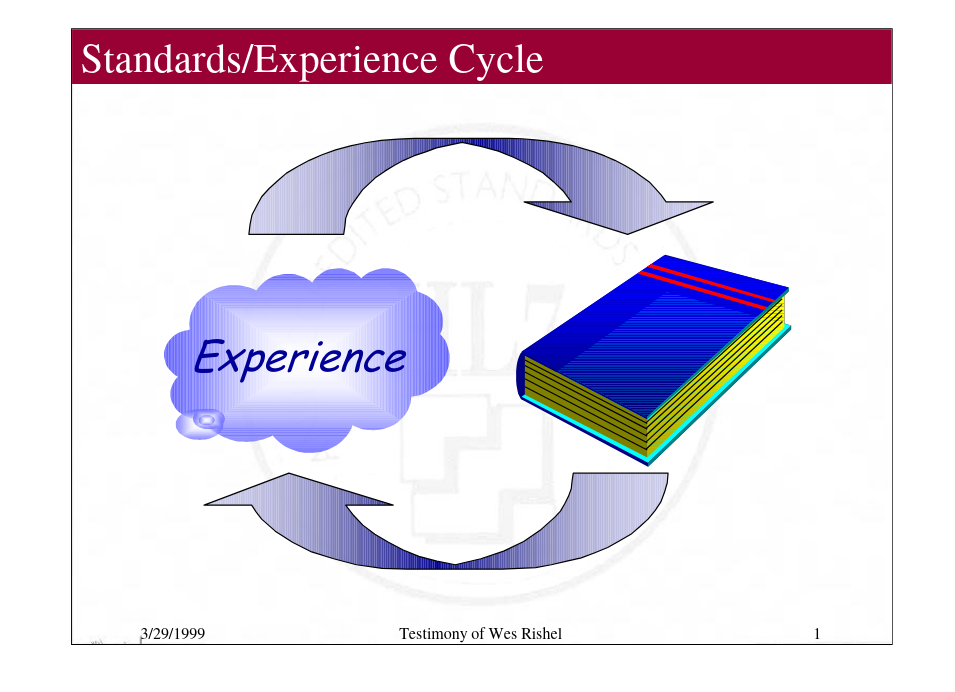 Standards/Experience Cycle

Experience

3/29/1999

Testimony of Wes Rishel

1